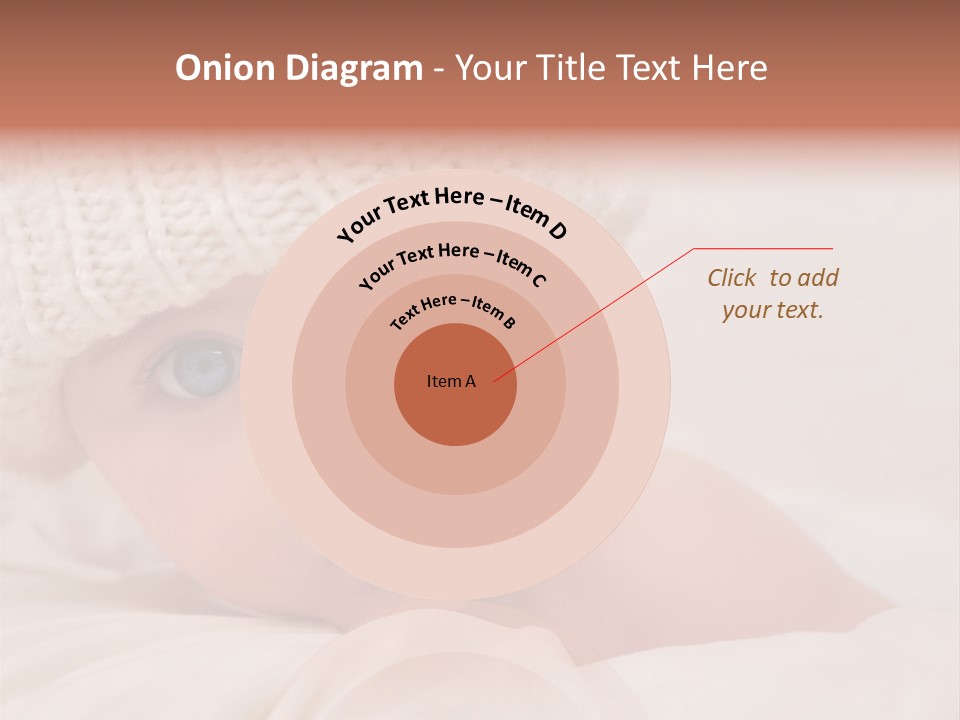 Onion Diagram - Your Title Text Here

Your Text Here – Item D

Your Text Here – Item C

Text Here – Item B

Item A

Click to add your text.